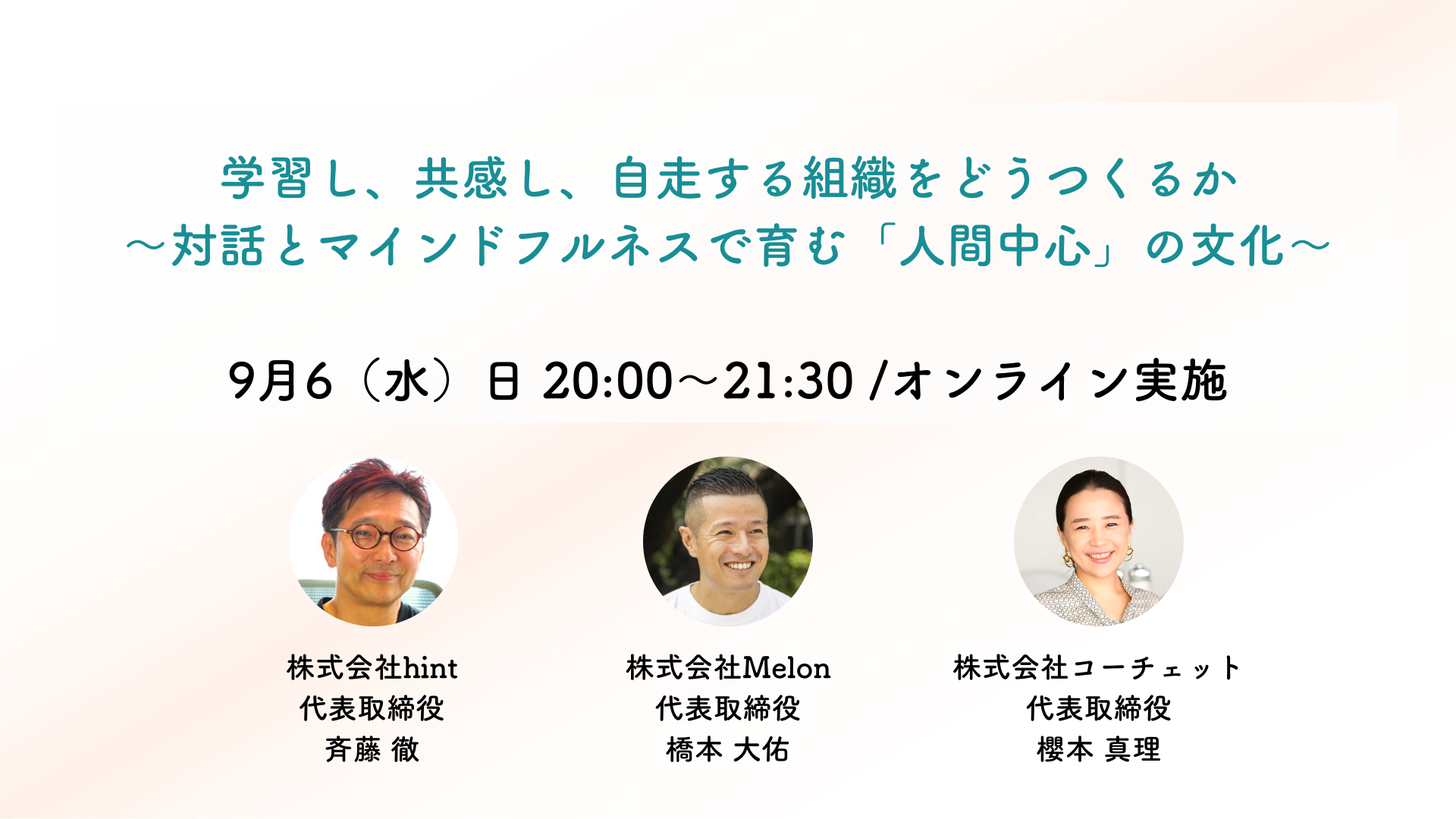 学習し、共感し、自走する組織をどうつくるか
〜対話とマインドフルネスで育む「人間中心」の文化〜

9月6（水）日 20:00〜21:30 /オンライン実施

株式会社hint
代表取締役
斉藤 徹

株式会社Melon
代表取締役
橋本 大佑

株式会社コーチェット
代表取締役
櫻本 真理